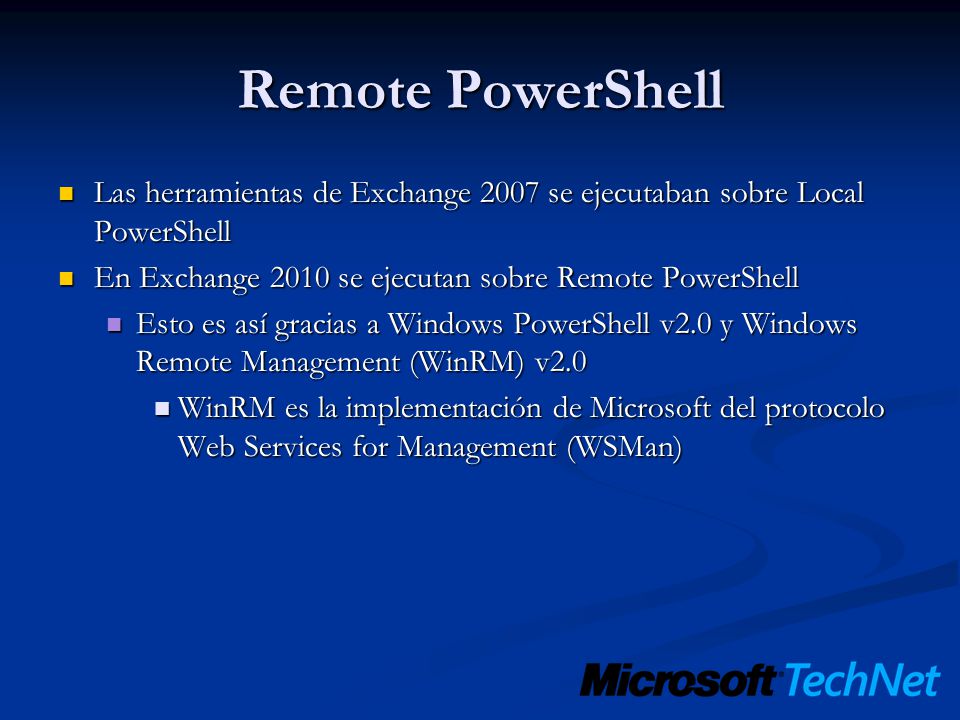 Remote PowerShell

Las herramientas de Exchange 2007 se ejecutaban sobre Local PowerShell

En Exchange 2010 se ejecutan sobre Remote PowerShell

Esto es así gracias a Windows PowerShell v2.0 y Windows Remote Management (WinRM) v2.0

WinRM es la implementación de Microsoft del protocolo Web Services for Management (WSMan)

Microsoft TechNet